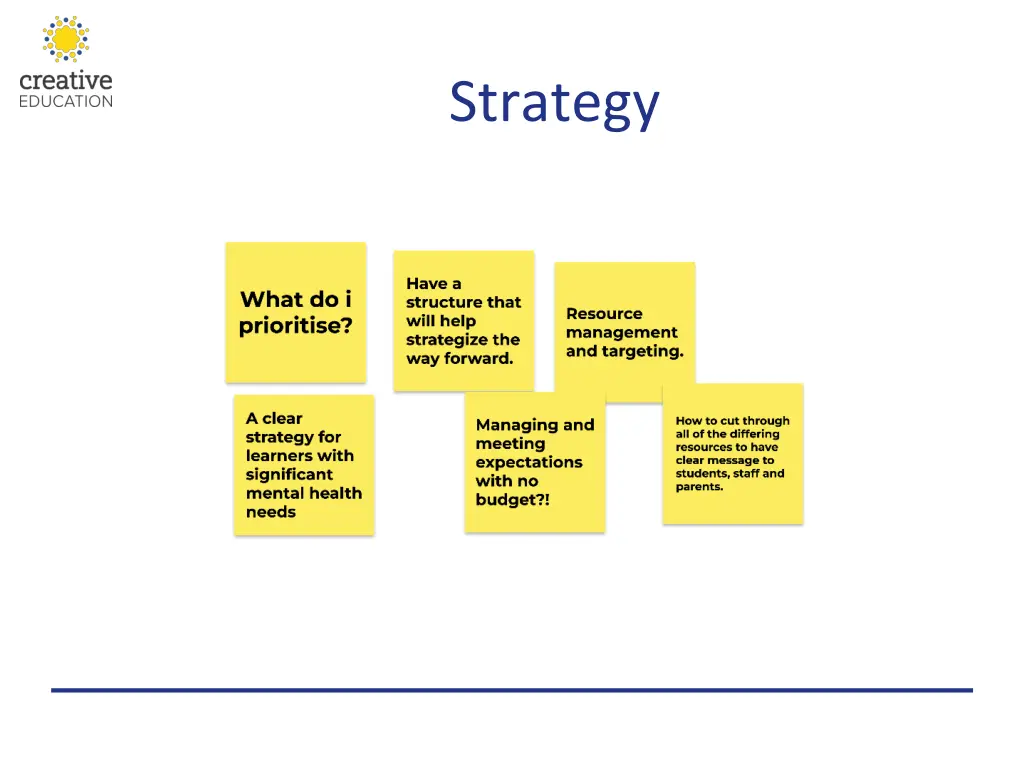 creative
EDUCATION

Strategy

What do i prioritise?

Have a structure that will help strategize the way forward.

Resource management and targeting.

A clear strategy for learners with significant mental health needs

Managing and meeting expectations with no budget?!

How to cut through all of the differing resources to have clear message to students, staff and parents.